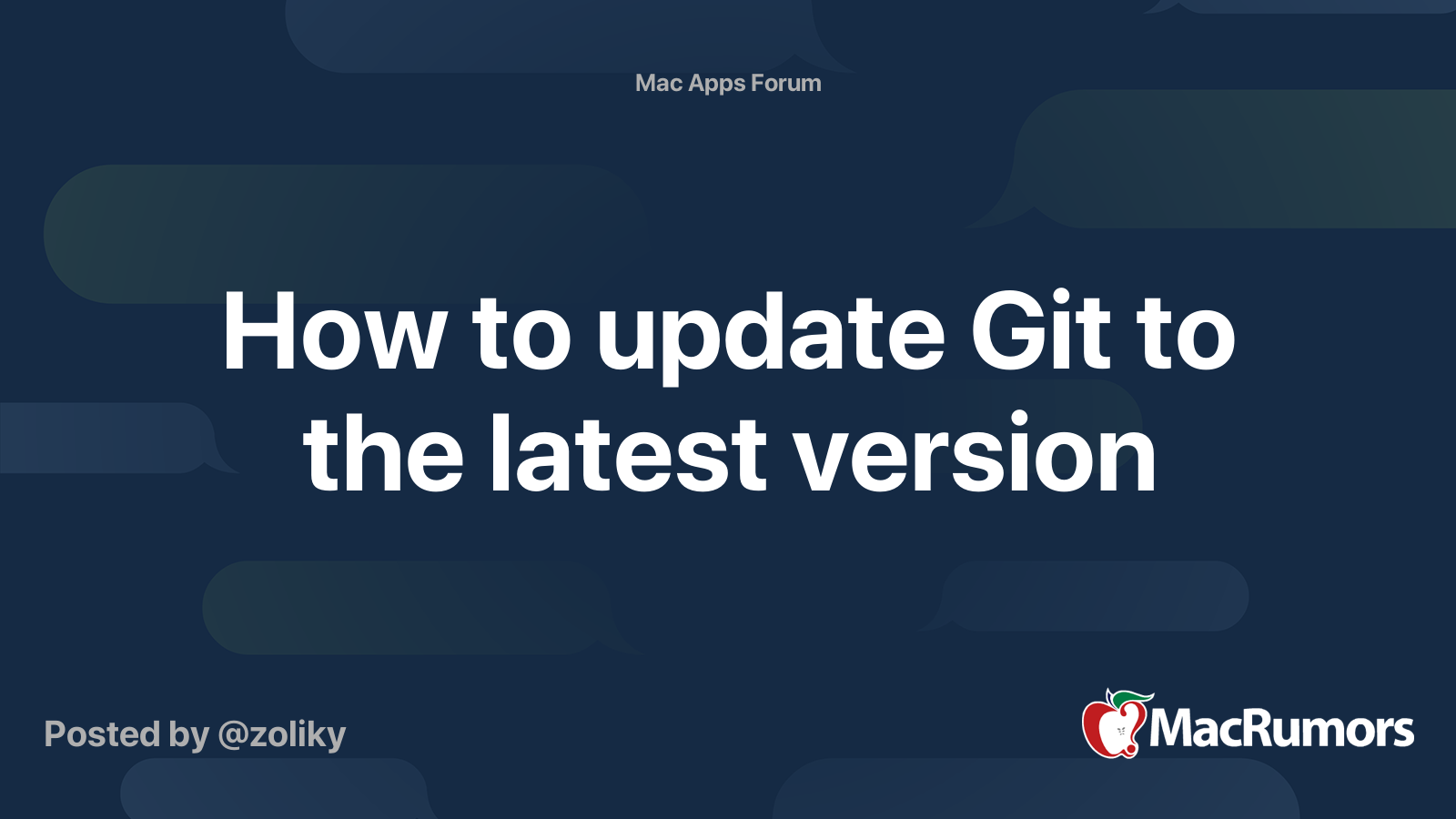 Mac Apps Forum

How to update Git to the latest version

Posted by @zoliky

MacRumors